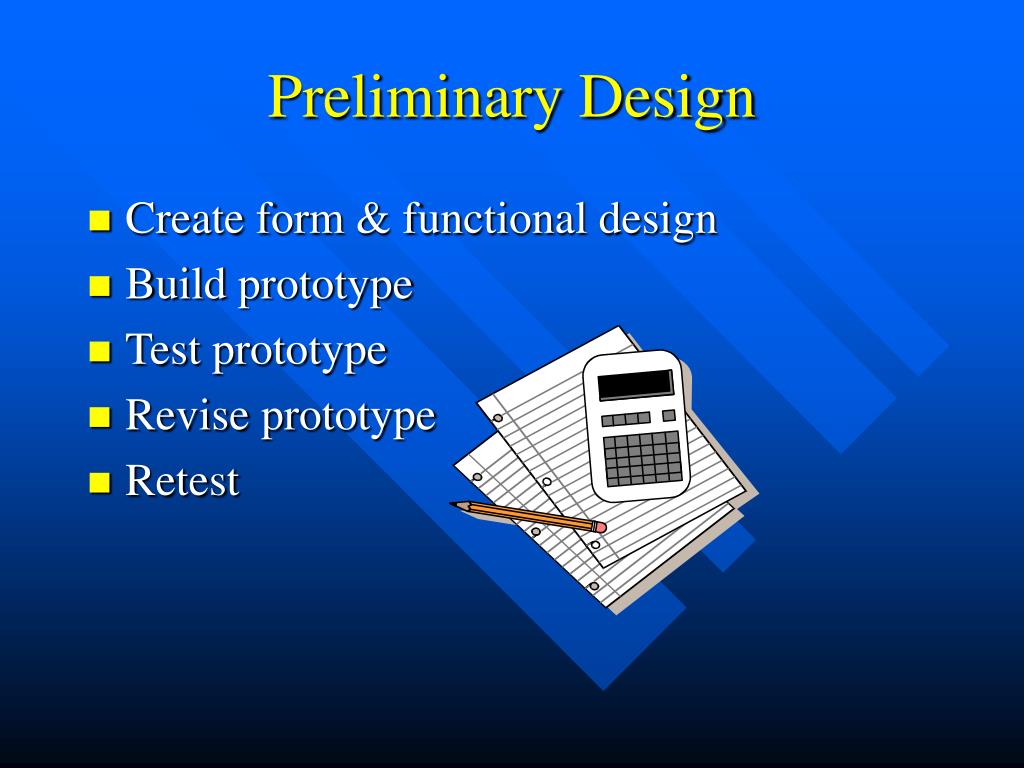 Preliminary Design

- Create form & functional design
- Build prototype
- Test prototype
- Revise prototype
- Retest